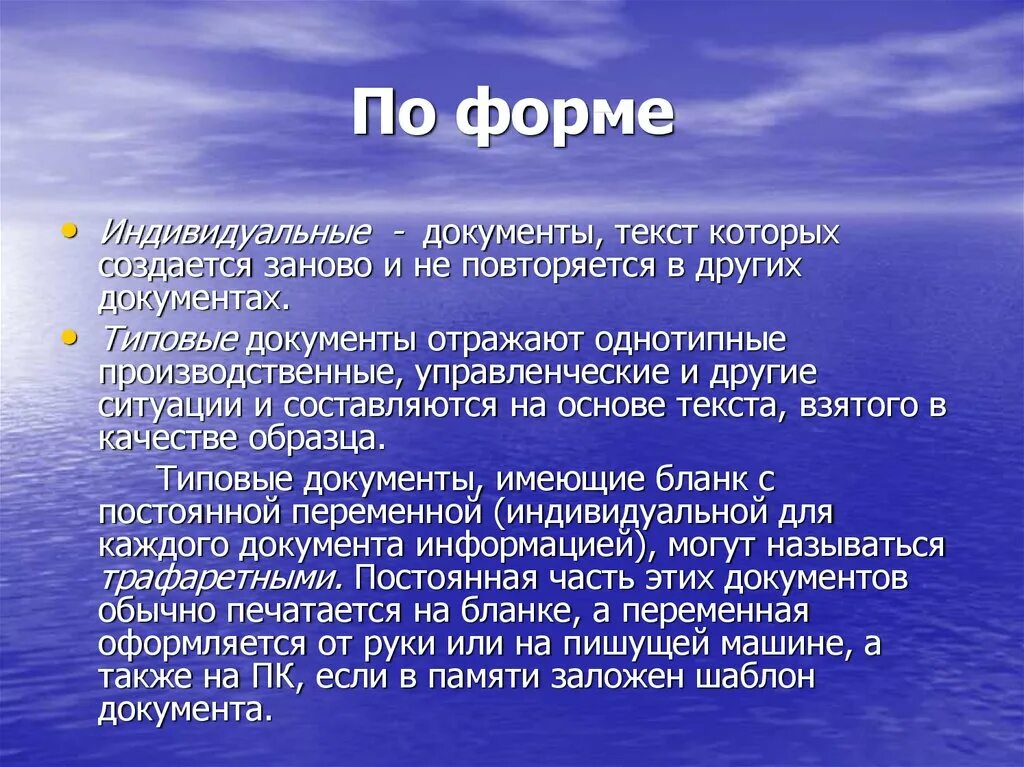 По форме

• Индивидуальные - документы, текст которых создается заново и не повторяется в других документах.
• Типовые документы отражают однотипные производственные, управленческие и другие ситуации и составляются на основе текста, взятого в качестве образца.

Типовые документы, имеющие бланк с постоянной переменной (индивидуальной для каждого документа информацией), могут называться трафаретными. Постоянная часть этих документов обычно печатается на бланке, а переменная оформляется от руки или на пишущей машине, а также на ПК, если в памяти заложен шаблон документа.